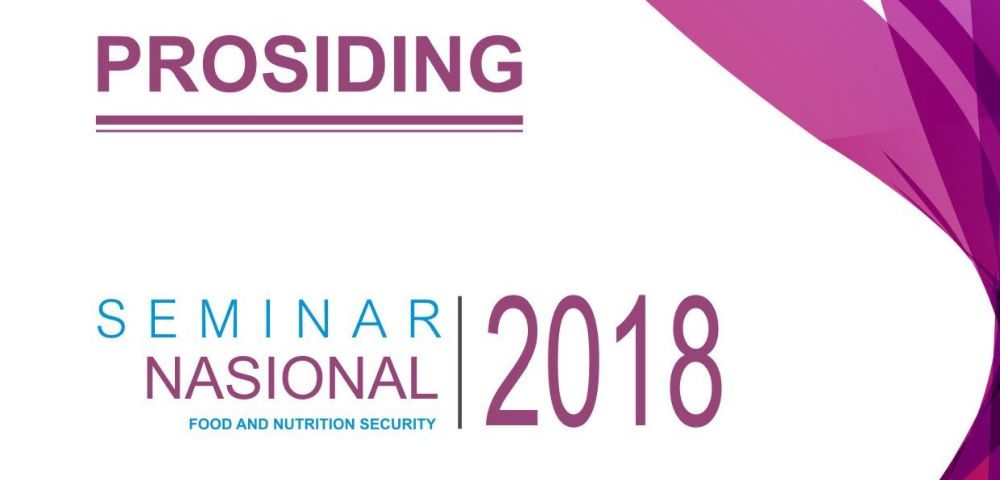 PROSIDING

SEMINAR
NASIONAL
FOOD AND NUTRITION SECURITY

2018